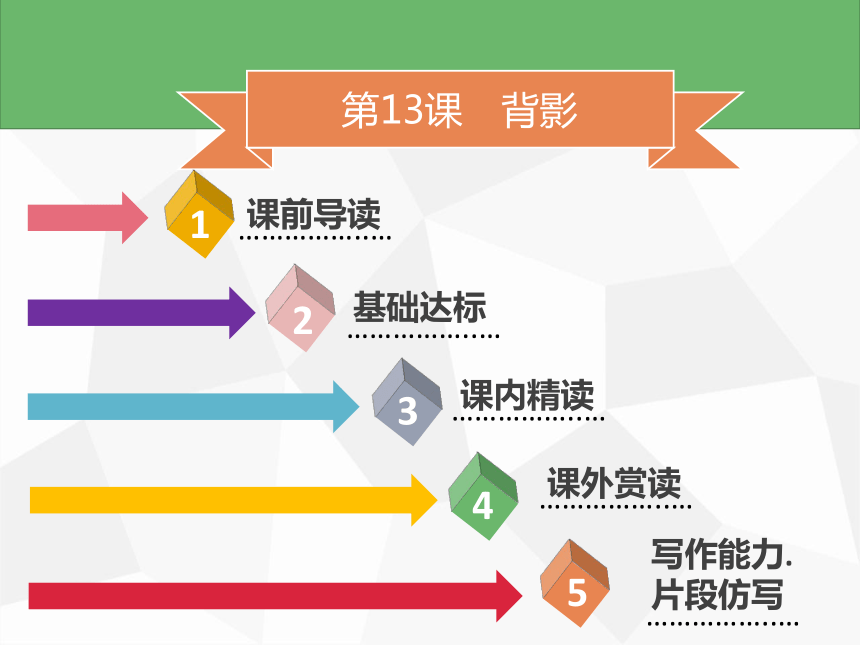 第13课　背影

1 课前导读

2 基础达标

3 课内精读

4 课外赏读

5 写作能力.
片段仿写